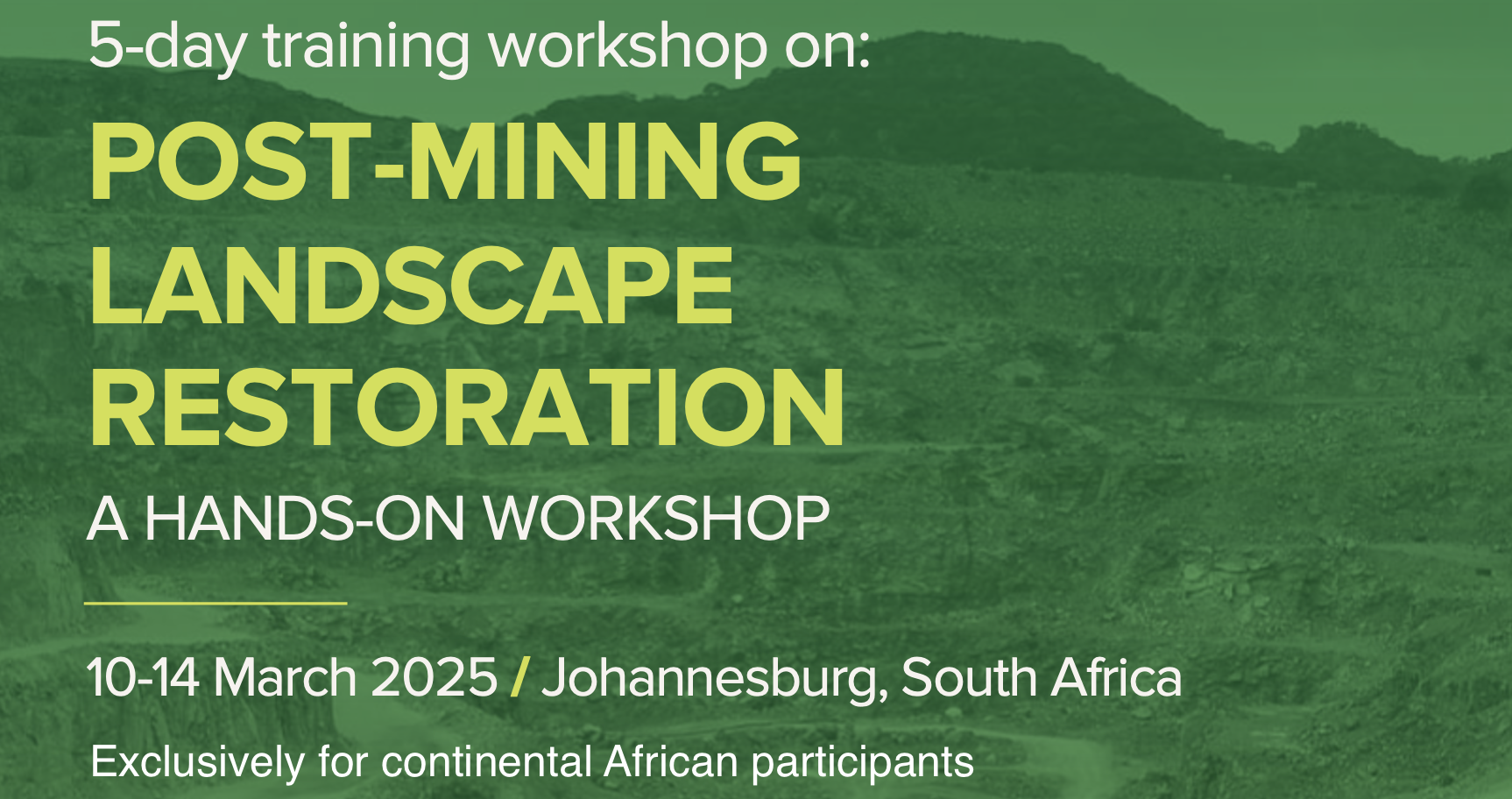 5-day training workshop on:

POST-MINING LANDSCAPE RESTORATION

A HANDS-ON WORKSHOP

10-14 March 2025 / Johannesburg, South Africa

Exclusively for continental African participants